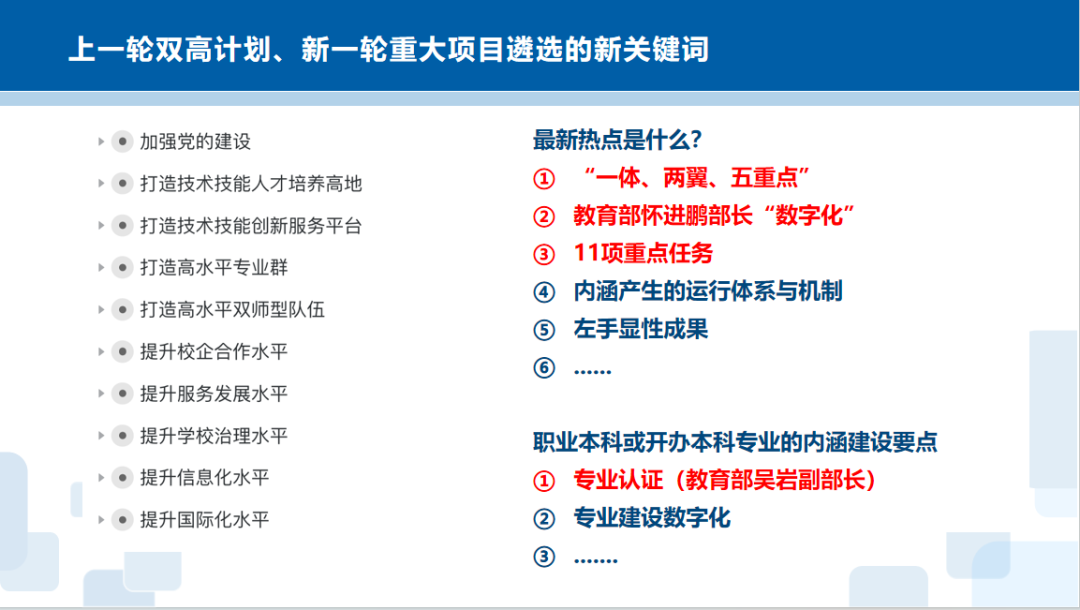 上一轮双高计划、新一轮重大项目遴选的新关键词

加强党的建设
打造技术技能人才培养高地
打造技术技能创新服务平台
打造高水平专业群
打造高水平双师型队伍
提升校企合作水平
提升服务发展水平
提升学校治理水平
提升信息化水平
提升国际化水平

最新热点是什么？
① “一体、两翼、五重点”
② 教育部怀进鹏部长“数字化”
③ 11项重点任务
④ 内涵产生的运行体系与机制
⑤ 左手显性成果
⑥ ……

职业本科或开办本科专业的内涵建设要点
① 专业认证（教育部吴岩副部长）
② 专业建设数字化
③ …….